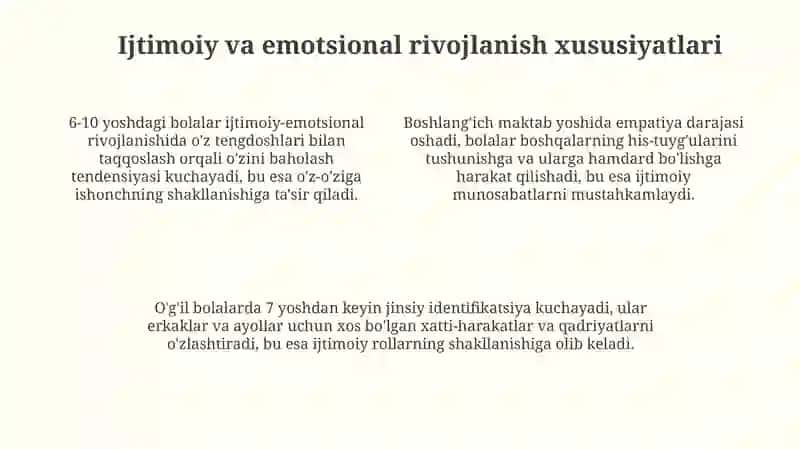 Ijtimoiy va emotsional rivojlanish xususiyatlari

6-10 yoshdagi bolalar ijtimoiy-emotsional rivojlanishida o'z tengdoshlari bilan taqqoslash orqali o'zini baholash tendensiyasi kuchayadi, bu esa o'z-o'ziga ishonchning shakllanishiga ta'sir qiladi.

Boshlang'ich maktab yoshida empatiya darajasi oshadi, bolalar boshqalarning his-tuyg'ularini tushunishga va ularga hamdard bo'lishga harakat qilishadi, bu esa ijtimoiy munosabatlarni mustahkamlaydi.

O'g'il bolalarda 7 yoshdan keyin jinsiy identifikatsiya kuchayadi, ular erkaklar va ayollar uchun xos bo'lgan xatti-harakatlar va qadriyatlarni o'zlashtiradi, bu esa ijtimoiy rollarning shakllanishiga olib keladi.